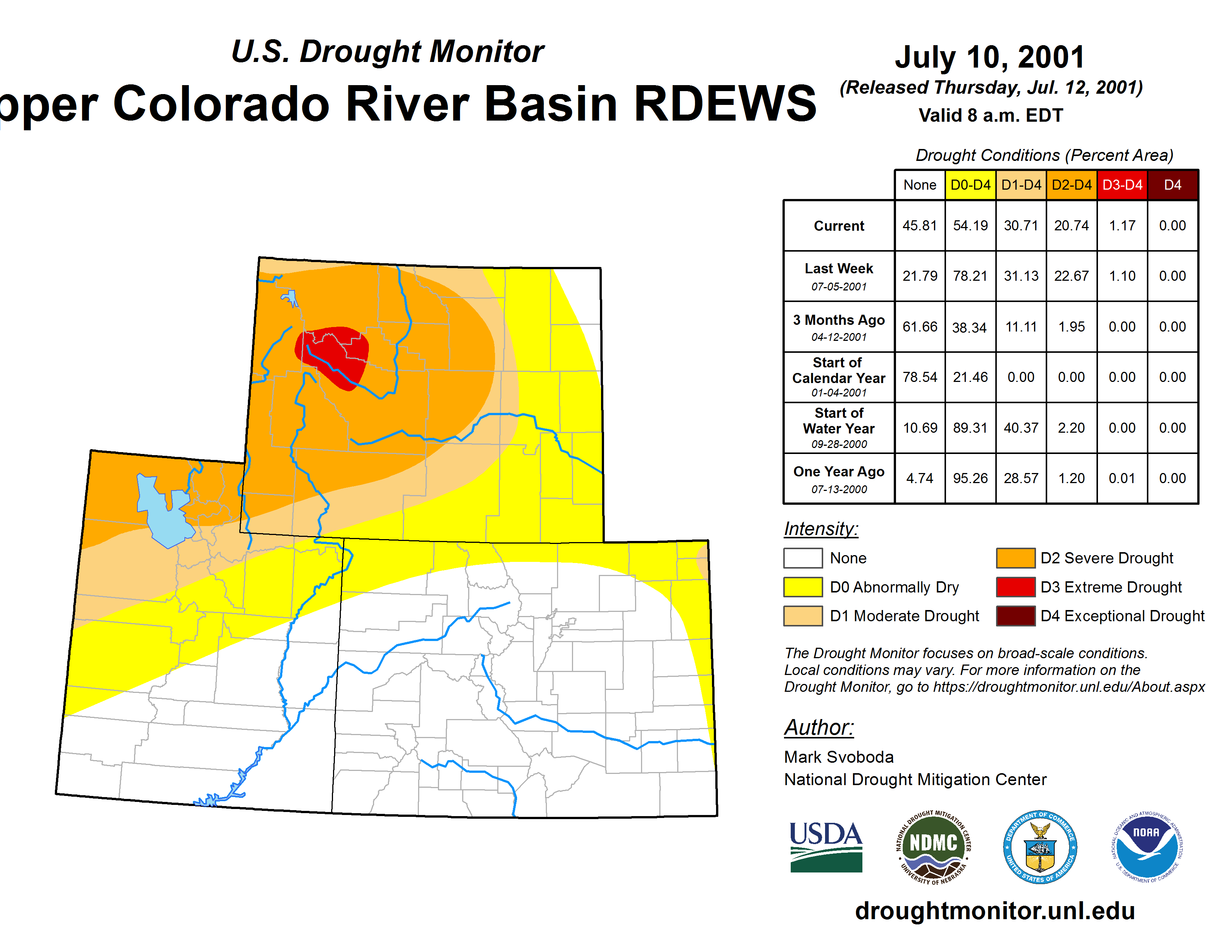 U.S. Drought Monitor

pper Colorado River Basin RDEWS

July 10, 2001
(Released Thursday, Jul. 12, 2001)
Valid 8 a.m. EDT

Drought Conditions (Percent Area)

| | None | D0-D4 | D1-D4 | D2-D4 | D3-D4 | D4 |
|---|---|---|---|---|---|---|
| Current | 45.81 | 54.19 | 30.71 | 20.74 | 1.17 | 0.00 |
| Last Week 07-05-2001 | 21.79 | 78.21 | 31.13 | 22.67 | 1.10 | 0.00 |
| 3 Months Ago 04-12-2001 | 61.66 | 38.34 | 11.11 | 1.95 | 0.00 | 0.00 |
| Start of Calendar Year 01-04-2001 | 78.54 | 21.46 | 0.00 | 0.00 | 0.00 | 0.00 |
| Start of Water Year 09-28-2000 | 10.69 | 89.31 | 40.37 | 2.20 | 0.00 | 0.00 |
| One Year Ago 07-13-2000 | 4.74 | 95.26 | 28.57 | 1.20 | 0.01 | 0.00 |

Intensity:
None
D0 Abnormally Dry
D1 Moderate Drought
D2 Severe Drought
D3 Extreme Drought
D4 Exceptional Drought

The Drought Monitor focuses on broad-scale conditions. Local conditions may vary. For more information on the Drought Monitor, go to https://droughtmonitor.unl.edu/About.aspx

Author:
Mark Svoboda
National Drought Mitigation Center

USDA
NATIONAL DROUGHT MITIGATION CENTER NDMC UNIVERSITY OF NEBRASKA
DEPARTMENT OF COMMERCE UNITED STATES OF AMERICA
NATIONAL OCEANIC AND ATMOSPHERIC ADMINISTRATION NOAA U.S. DEPARTMENT OF COMMERCE

droughtmonitor.unl.edu